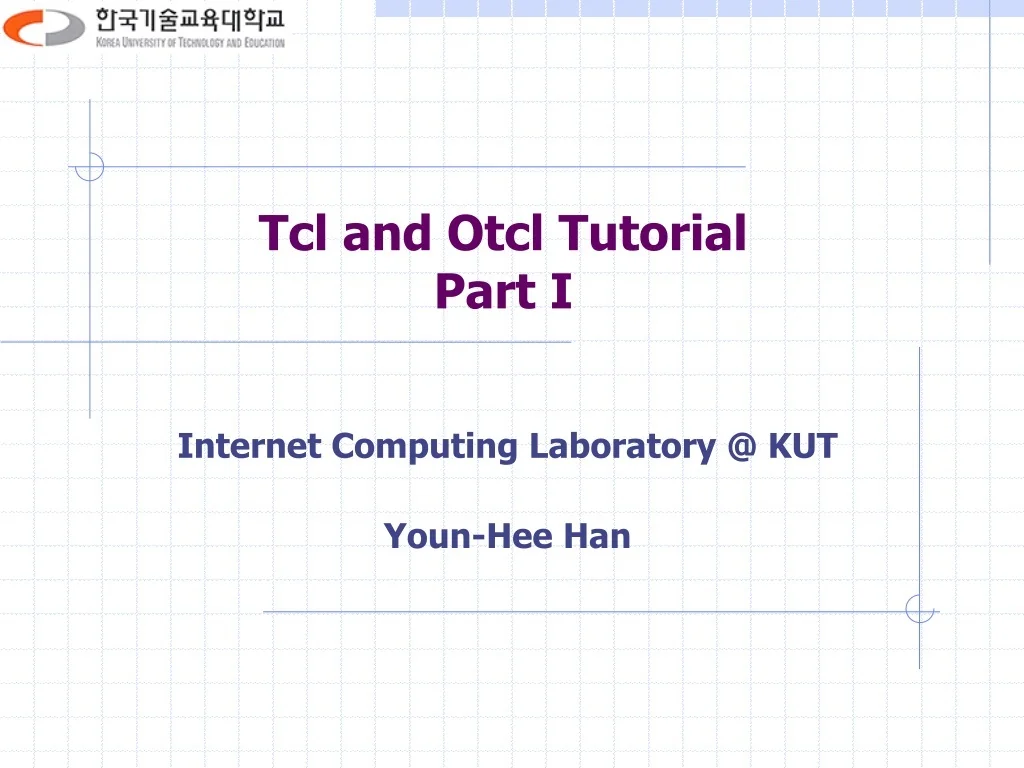 한국기술교육대학교
KOREA UNIVERSITY OF TECHNOLOGY AND EDUCATION

Tcl and Otcl Tutorial
Part I

Internet Computing Laboratory @ KUT

Youn-Hee Han